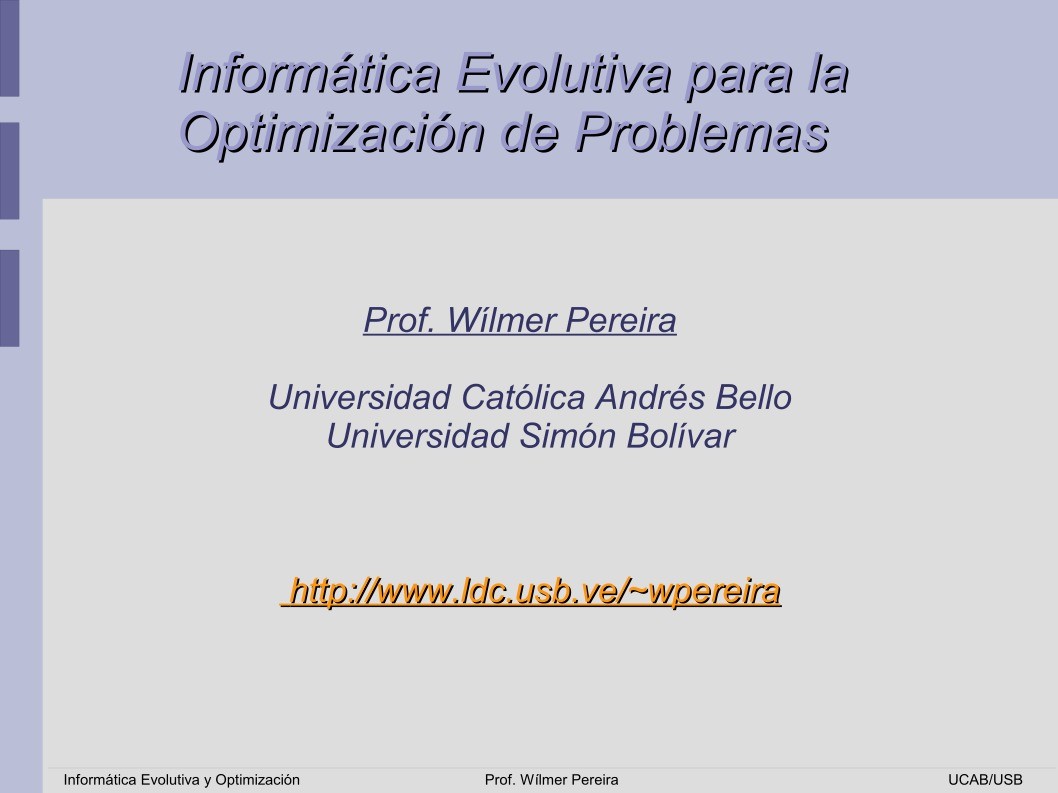 Informática Evolutiva para la Optimización de Problemas

Prof. Wílmer Pereira

Universidad Católica Andrés Bello
Universidad Simón Bolívar

http://www.ldc.usb.ve/~wpereira

Informática Evolutiva y Optimización
Prof. Wílmer Pereira
UCAB/USB